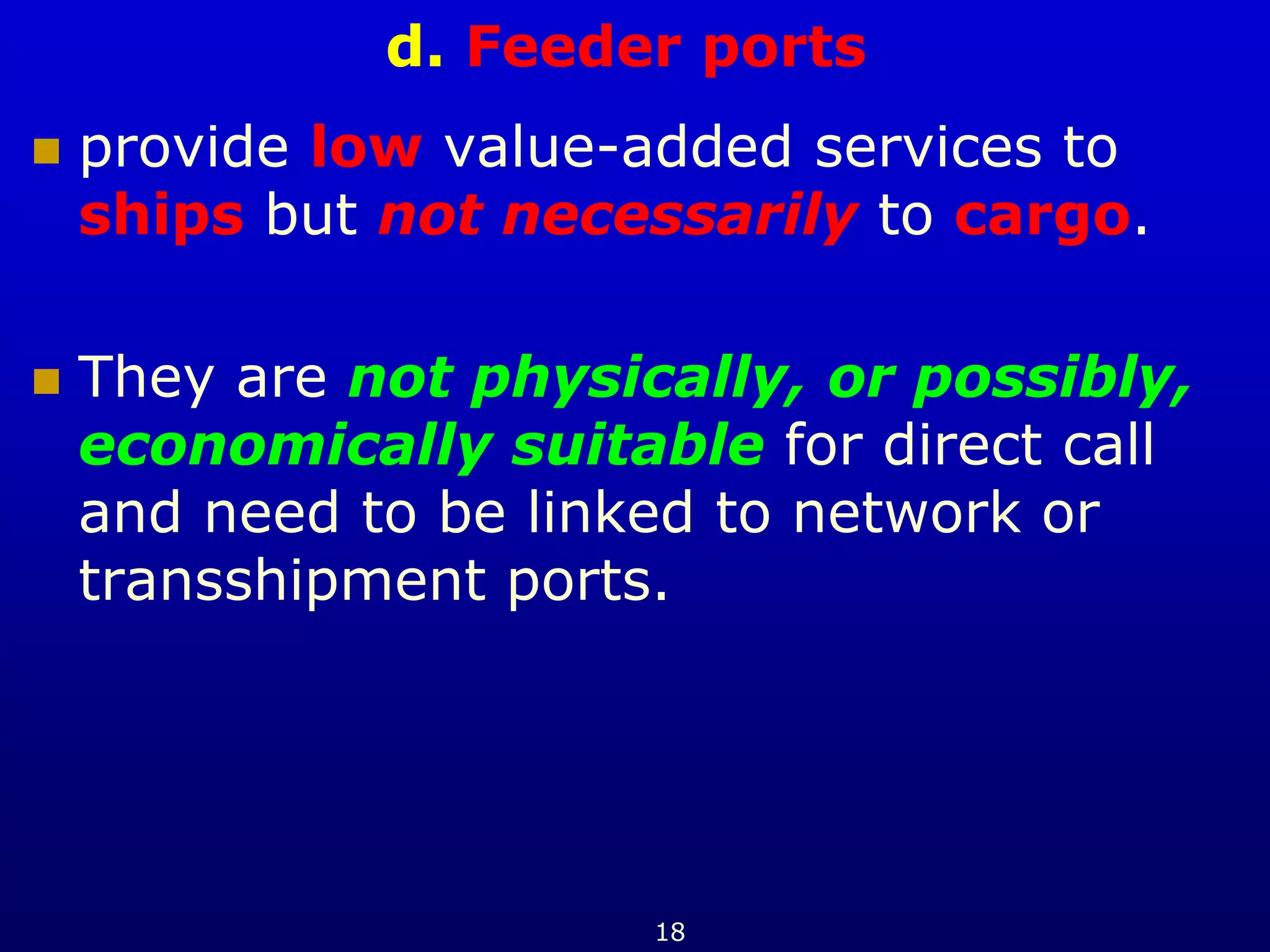 d. Feeder ports

provide low value-added services to ships but not necessarily to cargo.

They are not physically, or possibly, economically suitable for direct call and need to be linked to network or transshipment ports.

18